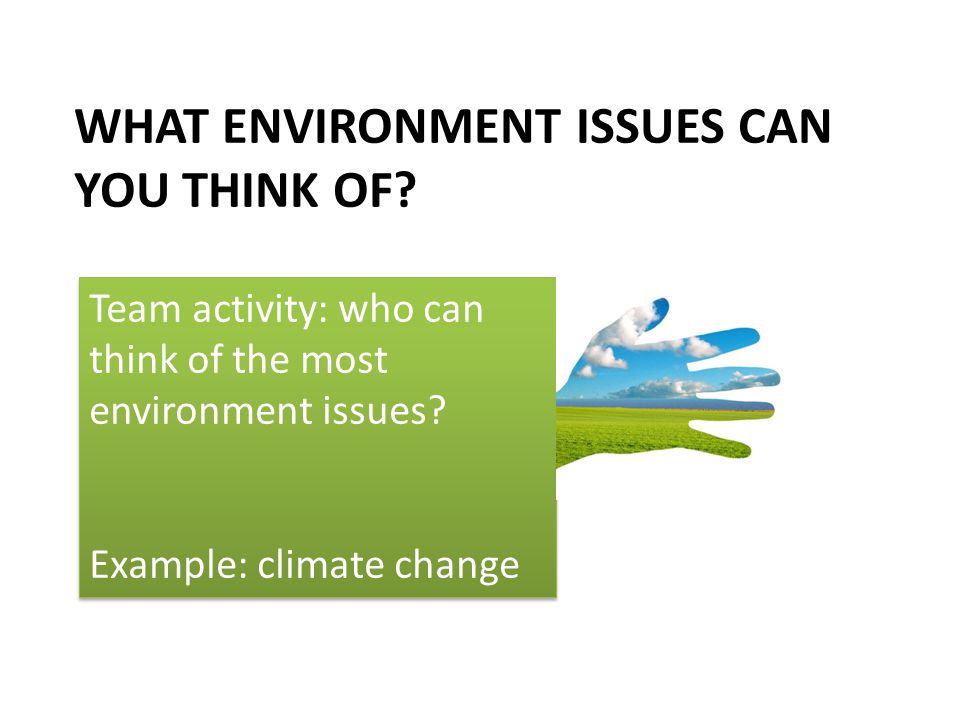 WHAT ENVIRONMENT ISSUES CAN YOU THINK OF?

Team activity: who can think of the most environment issues?

Example: climate change